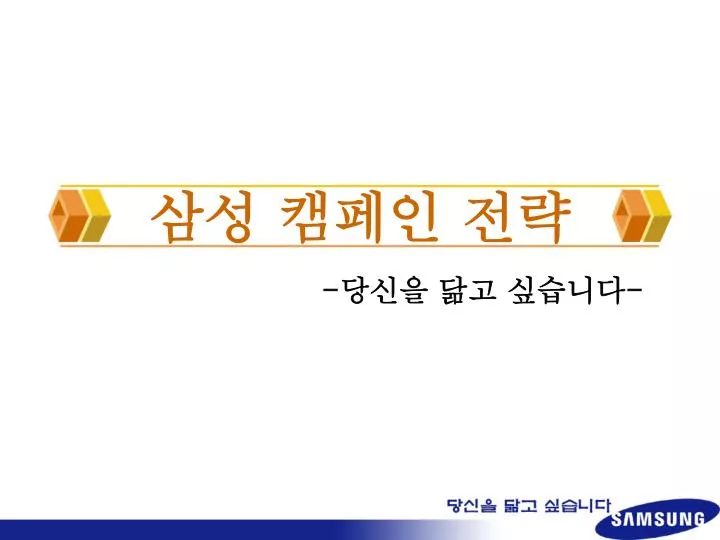 삼성 캠페인 전략

-당신을 닮고 싶습니다-

당신을 닮고 싶습니다

SAMSUNG